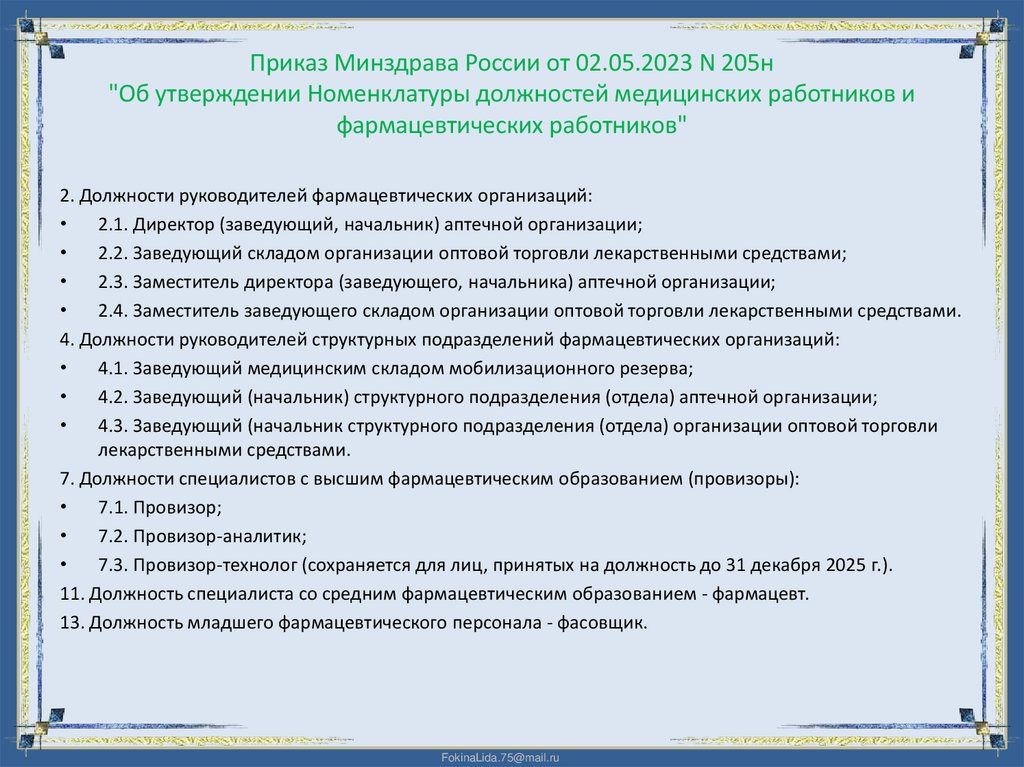 Приказ Минздрава России от 02.05.2023 N 205н
"Об утверждении Номенклатуры должностей медицинских работников и фармацевтических работников"

2. Должности руководителей фармацевтических организаций:
• 2.1. Директор (заведующий, начальник) аптечной организации;
• 2.2. Заведующий складом организации оптовой торговли лекарственными средствами;
• 2.3. Заместитель директора (заведующего, начальника) аптечной организации;
• 2.4. Заместитель заведующего складом организации оптовой торговли лекарственными средствами.
4. Должности руководителей структурных подразделений фармацевтических организаций:
• 4.1. Заведующий медицинским складом мобилизационного резерва;
• 4.2. Заведующий (начальник) структурного подразделения (отдела) аптечной организации;
• 4.3. Заведующий (начальник структурного подразделения (отдела) организации оптовой торговли лекарственными средствами.
7. Должности специалистов с высшим фармацевтическим образованием (провизоры):
• 7.1. Провизор;
• 7.2. Провизор-аналитик;
• 7.3. Провизор-технолог (сохраняется для лиц, принятых на должность до 31 декабря 2025 г.).
11. Должность специалиста со средним фармацевтическим образованием - фармацевт.
13. Должность младшего фармацевтического персонала - фасовщик.

FokinaLida.75@mail.ru